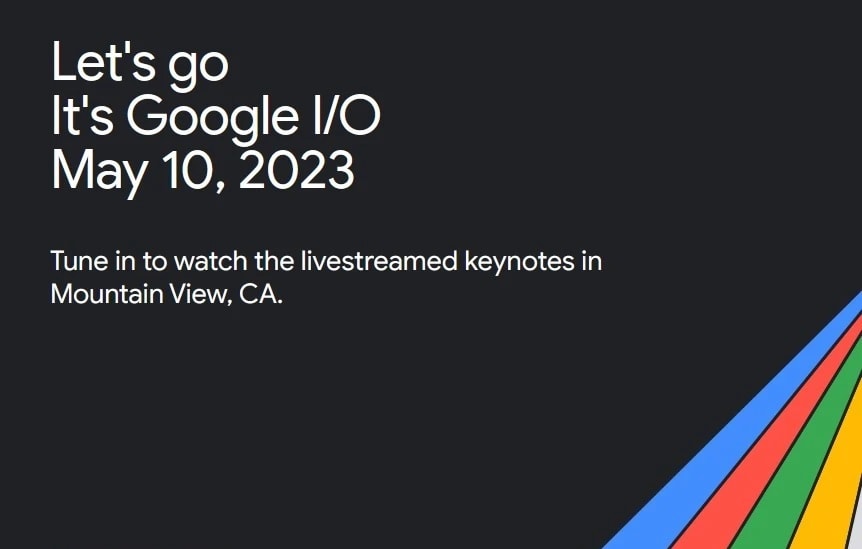 Let's go
It's Google I/O
May 10, 2023

Tune in to watch the livestreamed keynotes in Mountain View, CA.